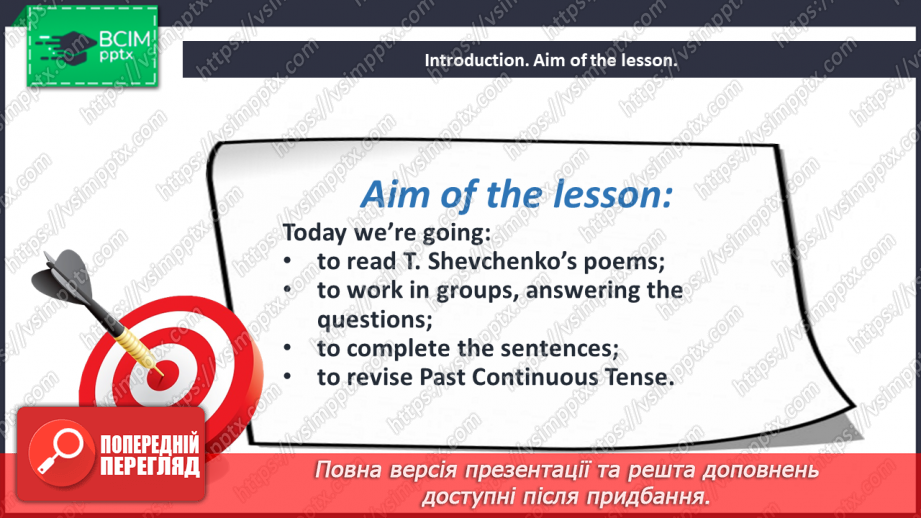 ВСІМ pptx

Introduction. Aim of the lesson.

Aim of the lesson:

Today we're going:
• to read T. Shevchenko's poems;
• to work in groups, answering the questions;
• to complete the sentences;
• to revise Past Continuous Tense.

ПОПЕРЕДНІЙ ПЕРЕГЛЯД

Повна версія презентації та решта доповнень доступні після придбання.

https://vsimpptx.com